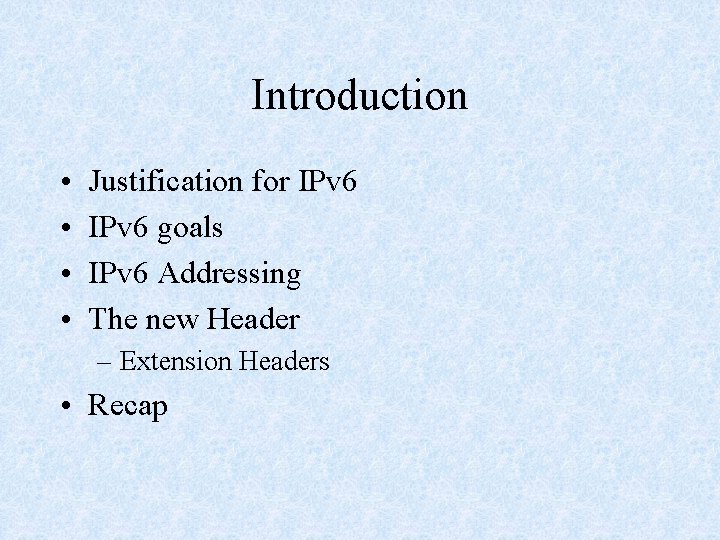 Introduction

• Justification for IPv6
• IPv6 goals
• IPv6 Addressing
• The new Header
  – Extension Headers
• Recap